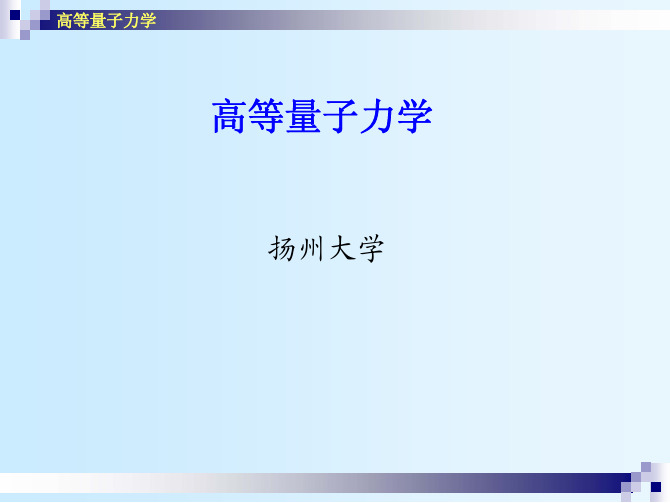 高等量子力学

高等量子力学

扬州大学